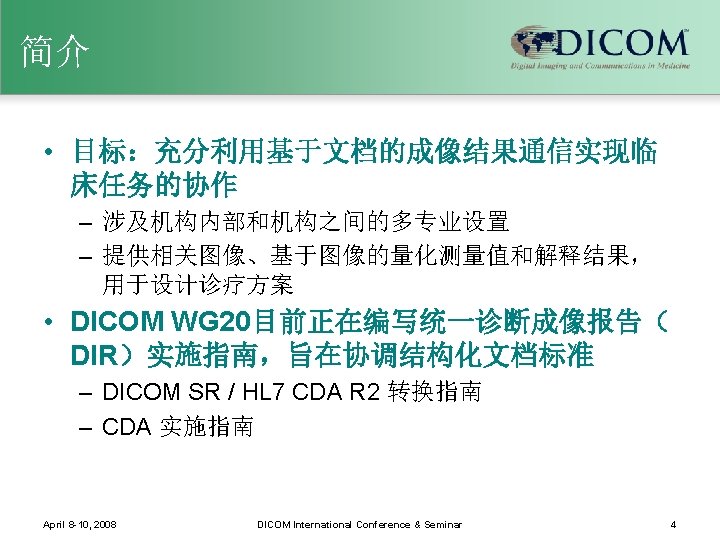 简介

DICOM
Digital Imaging and Communications in Medicine

• 目标：充分利用基于文档的成像结果通信实现临床任务的协作
– 涉及机构内部和机构之间的多专业设置
– 提供相关图像、基于图像的量化测量值和解释结果，用于设计诊疗方案
• DICOM WG20目前正在编写统一诊断成像报告（DIR）实施指南，旨在协调结构化文档标准
– DICOM SR / HL7 CDA R2 转换指南
– CDA 实施指南

April 8-10, 2008
DICOM International Conference & Seminar
4